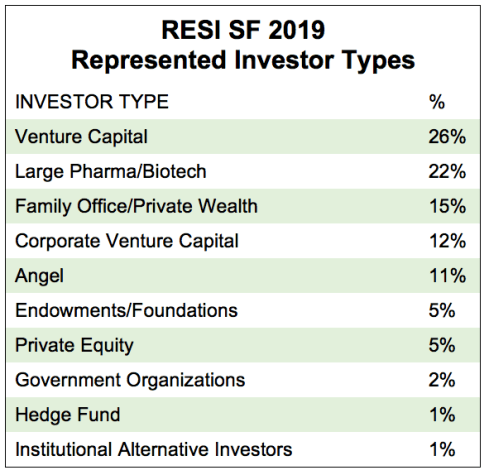 RESI SF 2019
Represented Investor Types

| INVESTOR TYPE | % |
|---|---|
| Venture Capital | 26% |
| Large Pharma/Biotech | 22% |
| Family Office/Private Wealth | 15% |
| Corporate Venture Capital | 12% |
| Angel | 11% |
| Endowments/Foundations | 5% |
| Private Equity | 5% |
| Government Organizations | 2% |
| Hedge Fund | 1% |
| Institutional Alternative Investors | 1% |